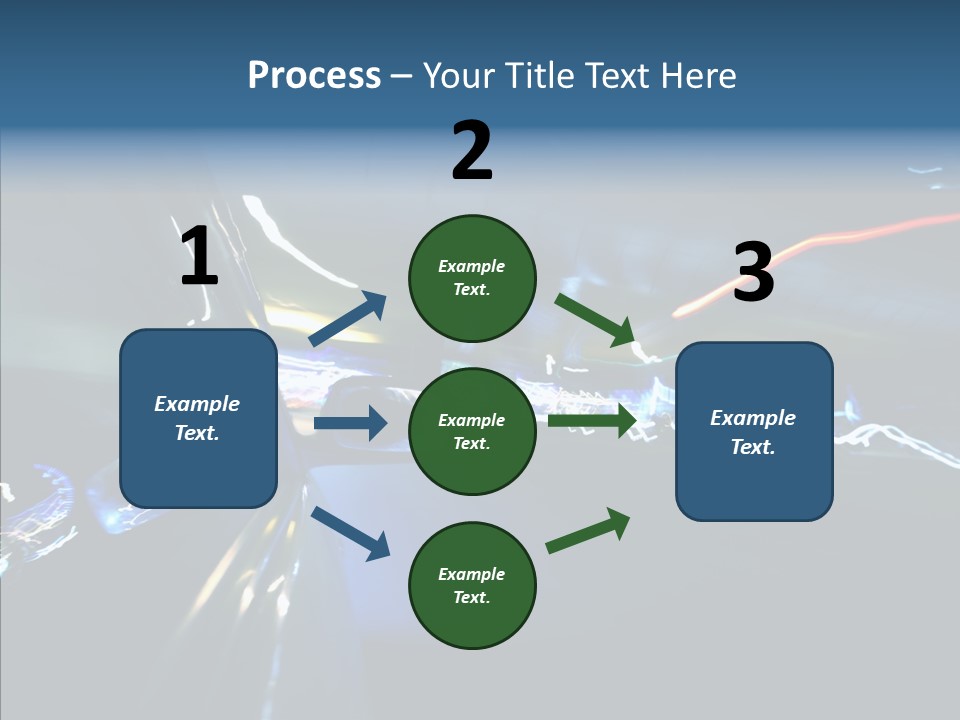 Process – Your Title Text Here

1

Example Text.

2

Example Text.

Example Text.

Example Text.

3

Example Text.